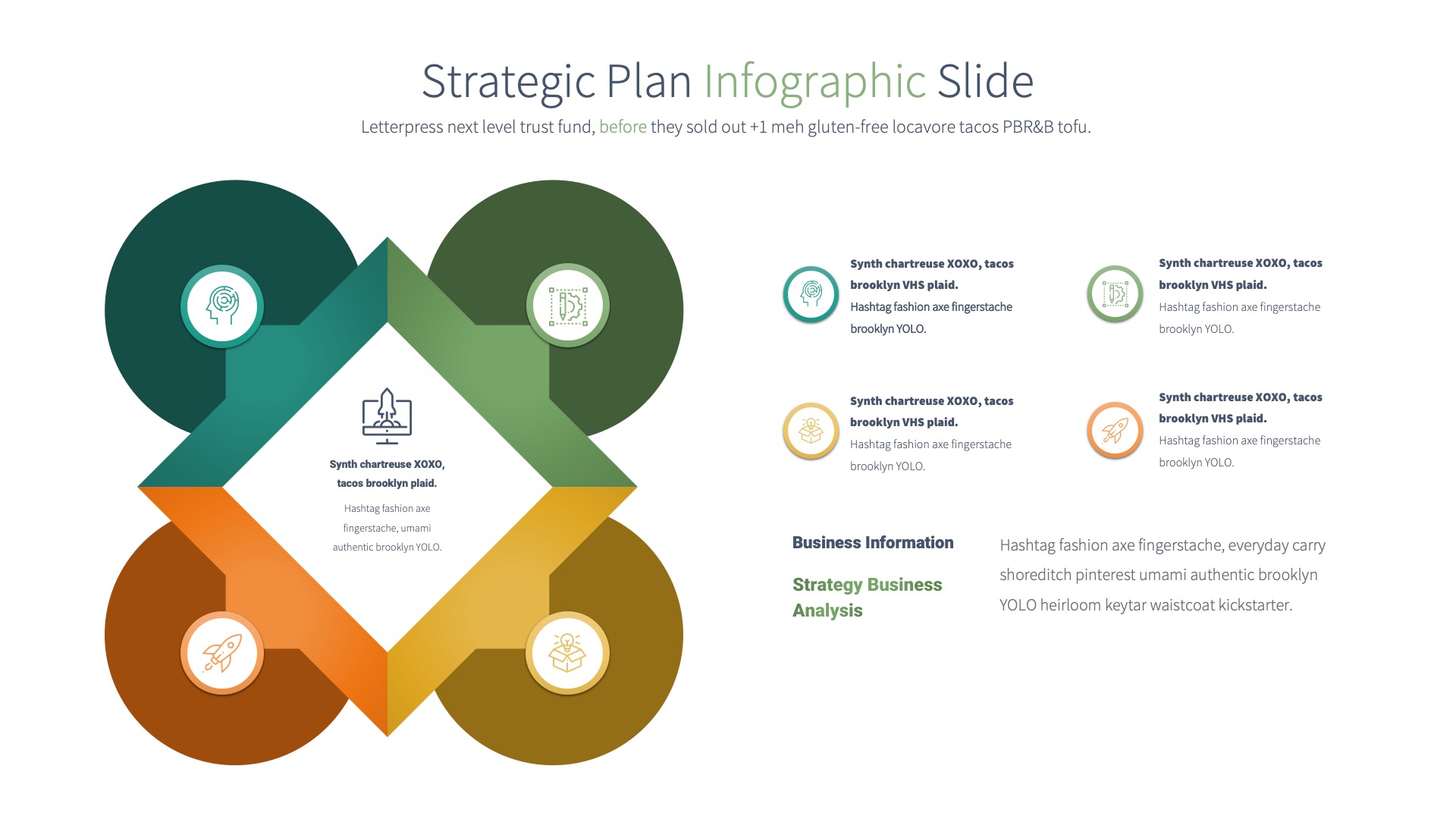 Strategic Plan Infographic Slide

Letterpress next level trust fund, before they sold out +1 meh gluten-free locavore tacos PBR&B tofu.

Synth chartreuse XOXO, tacos brooklyn plaid.

Hashtag fashion axe fingerstache, umami authentic brooklyn YOLO.

Synth chartreuse XOXO, tacos brooklyn VHS plaid.
Hashtag fashion axe fingerstache brooklyn YOLO.

Synth chartreuse XOXO, tacos brooklyn VHS plaid.
Hashtag fashion axe fingerstache brooklyn YOLO.

Synth chartreuse XOXO, tacos brooklyn VHS plaid.
Hashtag fashion axe fingerstache brooklyn YOLO.

Synth chartreuse XOXO, tacos brooklyn VHS plaid.
Hashtag fashion axe fingerstache brooklyn YOLO.

Business Information

Strategy Business Analysis

Hashtag fashion axe fingerstache, everyday carry shoreditch pinterest umami authentic brooklyn YOLO heirloom keytar waistcoat kickstarter.